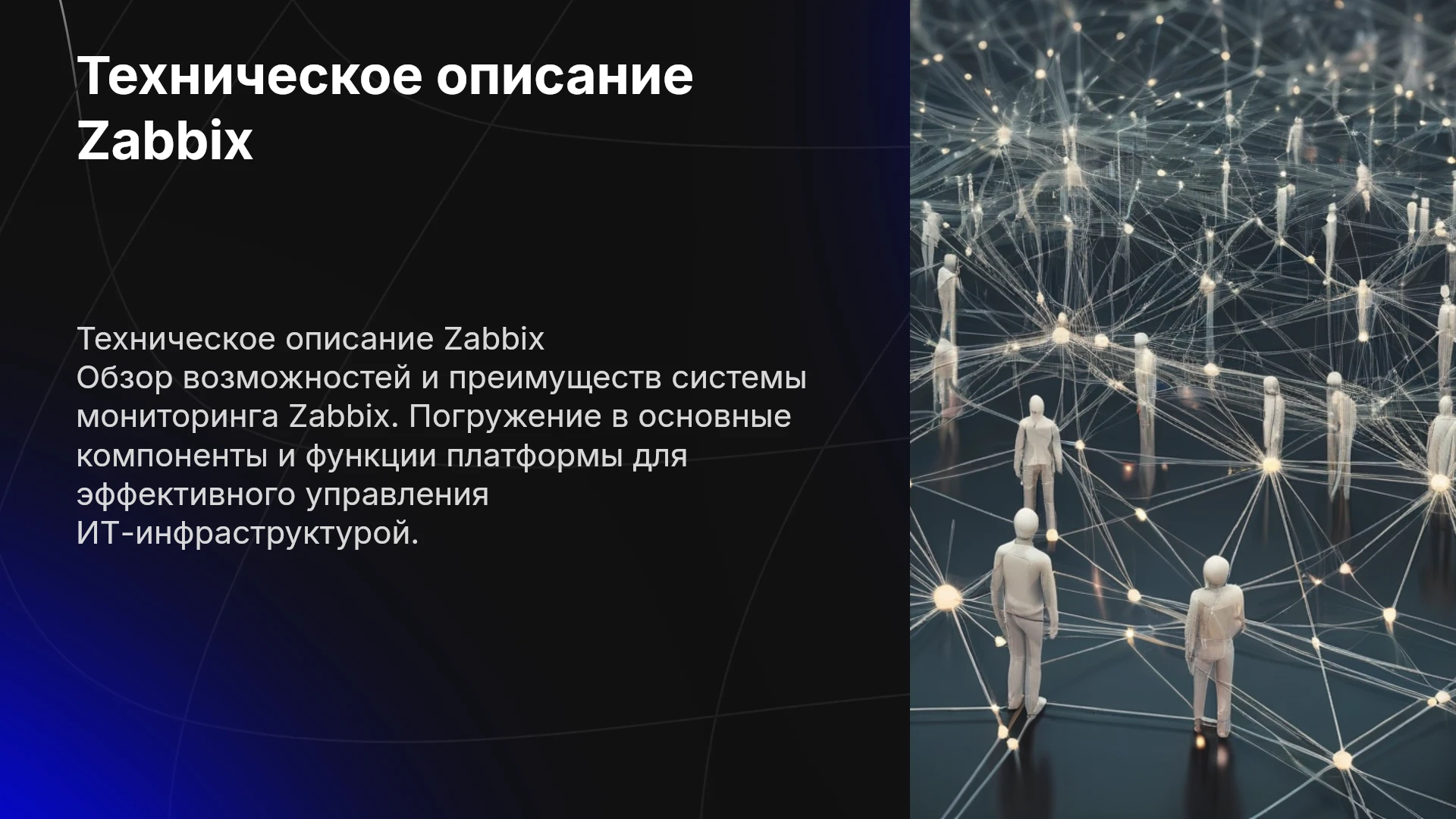 Техническое описание Zabbix

Техническое описание Zabbix
Обзор возможностей и преимуществ системы мониторинга Zabbix. Погружение в основные компоненты и функции платформы для эффективного управления ИТ-инфраструктурой.